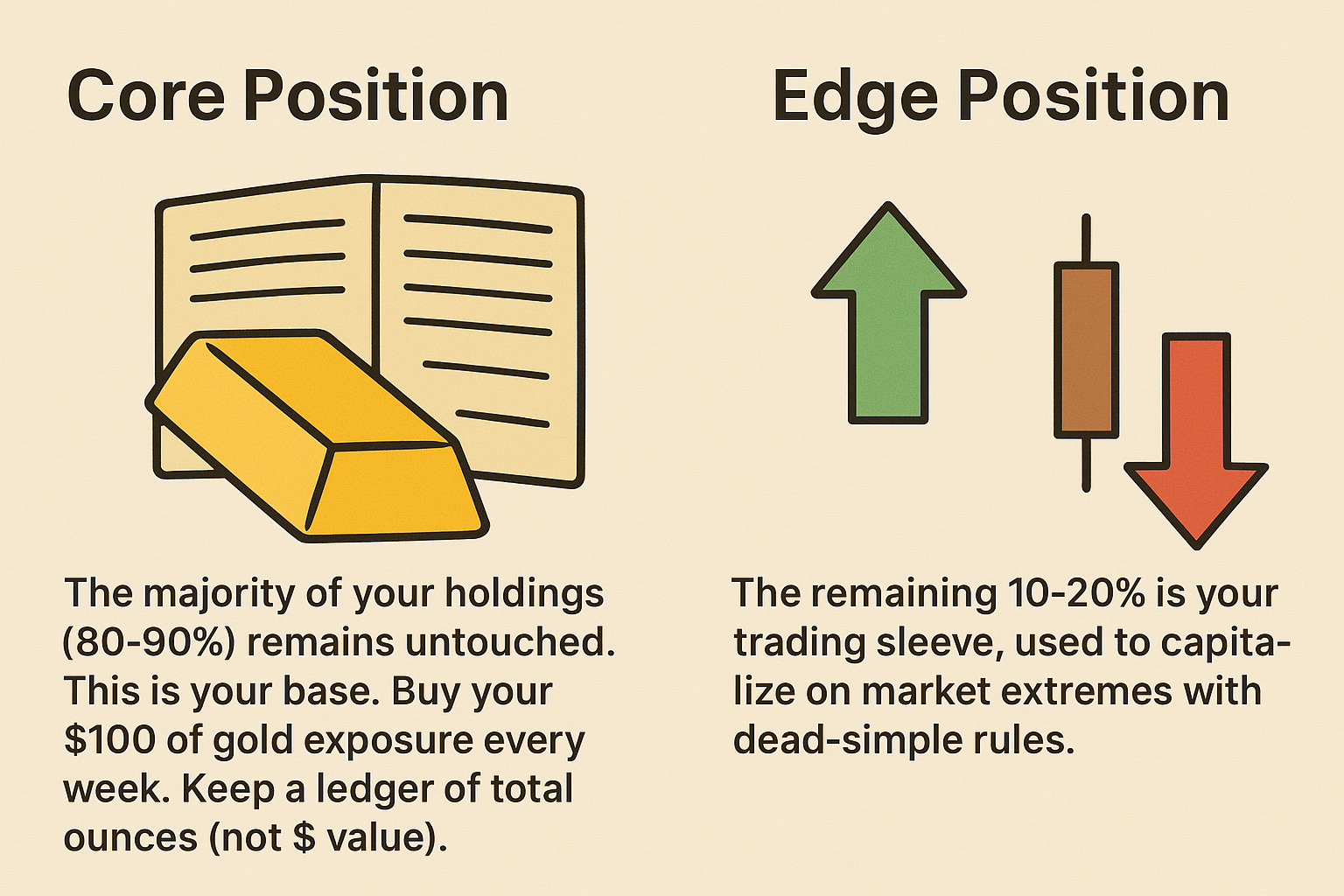 Core Position

The majority of your holdings (80-90%) remains untouched. This is your base. Buy your \$100 of gold exposure every week. Keep a ledger of total ounces (not \$ value).

Edge Position

The remaining 10-20% is your trading sleeve, used to capitalize on market extremes with dead-simple rules.